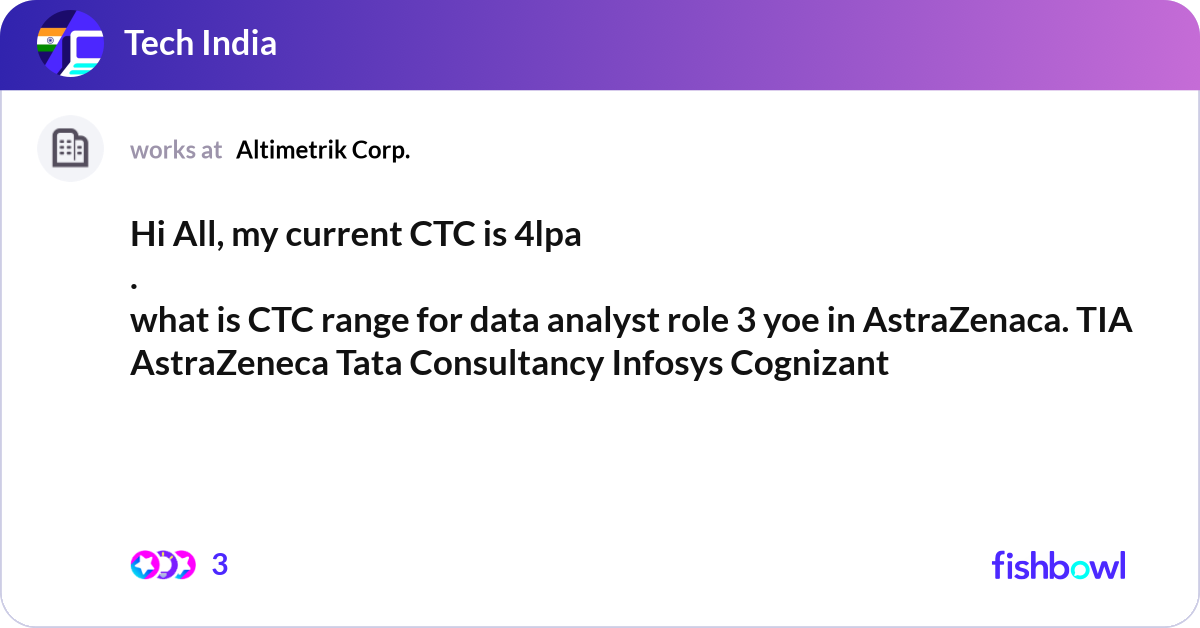 Tech India

works at Altimetrik Corp.

Hi All, my current CTC is 4lpa
.
what is CTC range for data analyst role 3 yoe in AstraZenaca. TIA
AstraZeneca Tata Consultancy Infosys Cognizant

3

fishbowl